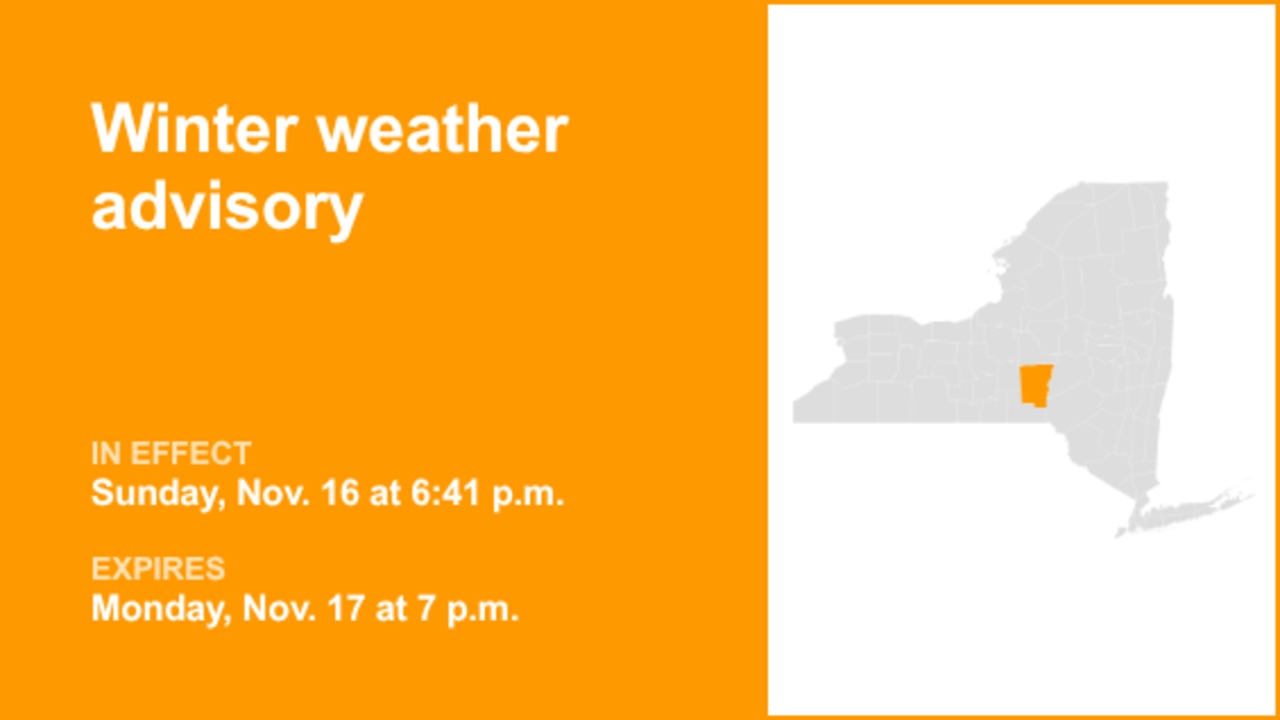 Winter weather advisory

IN EFFECT
Sunday, Nov. 16 at 6:41 p.m.

EXPIRES
Monday, Nov. 17 at 7 p.m.